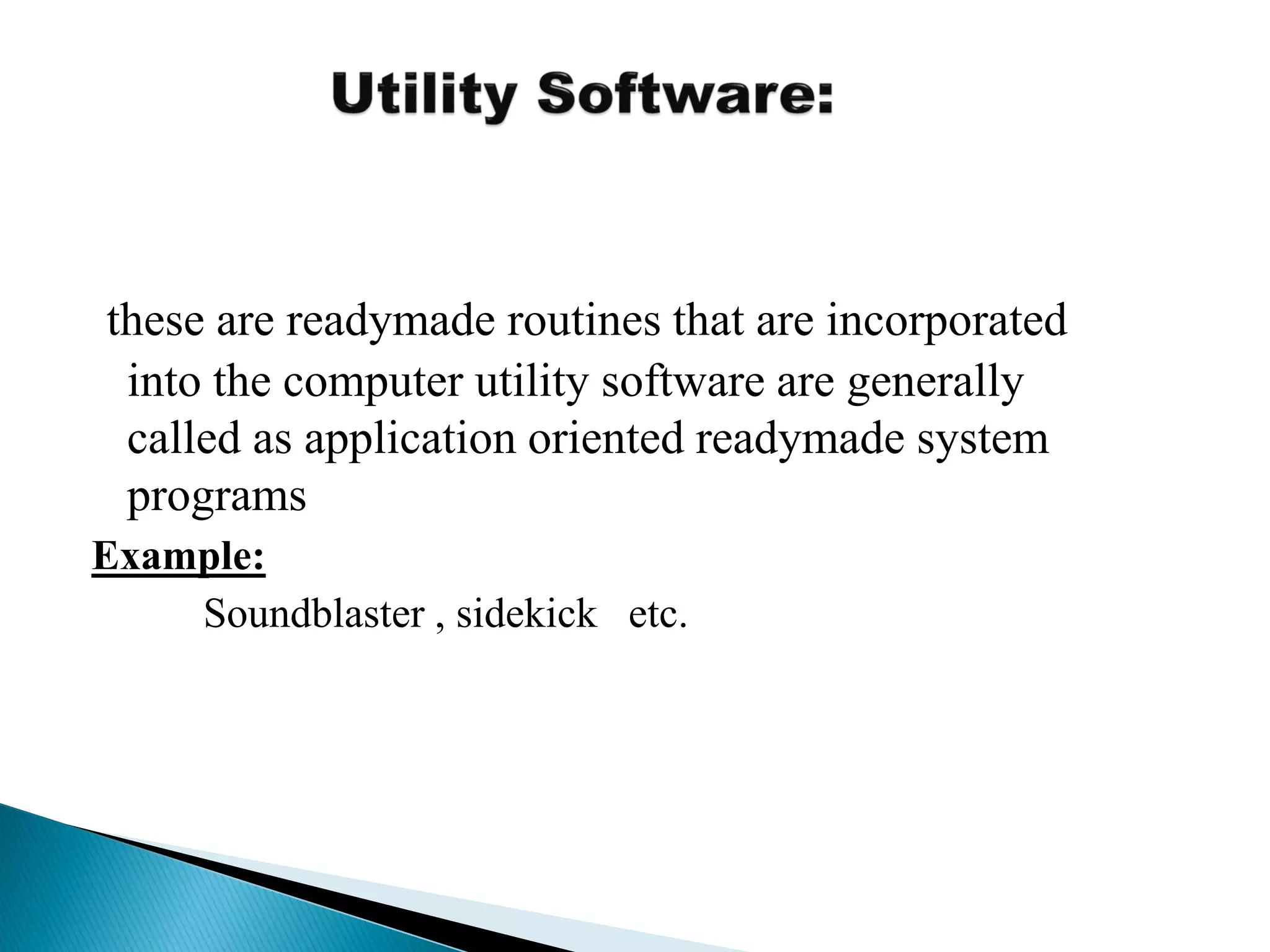 Utility Software:

these are readymade routines that are incorporated into the computer utility software are generally called as application oriented readymade system programs

Example:

Soundblaster , sidekick etc.